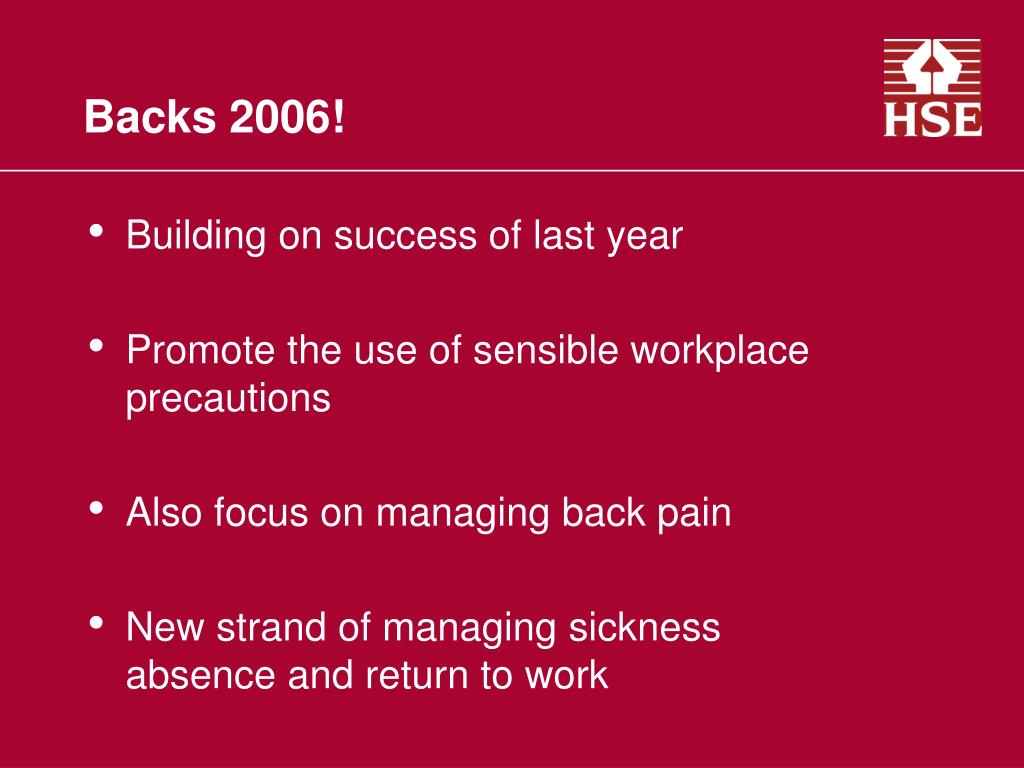 Backs 2006!

HSE

• Building on success of last year

• Promote the use of sensible workplace precautions

• Also focus on managing back pain

• New strand of managing sickness absence and return to work